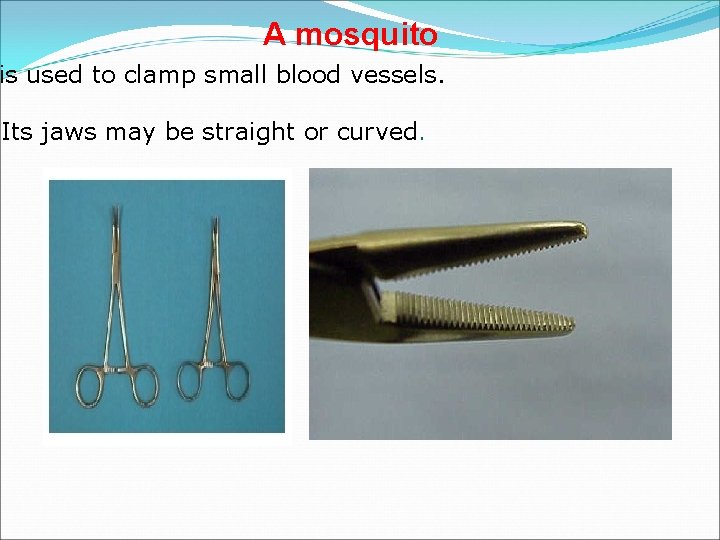 A mosquito

is used to clamp small blood vessels.

Its jaws may be straight or curved.